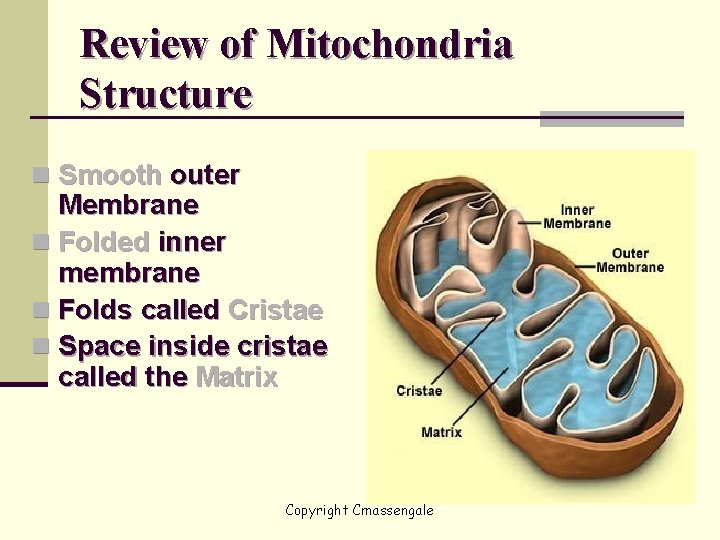 Review of Mitochondria Structure

Smooth outer Membrane
Folded inner membrane
Folds called Cristae
Space inside cristae called the Matrix

Inner Membrane
Outer Membrane
Cristae
Matrix

Copyright Cmassengale